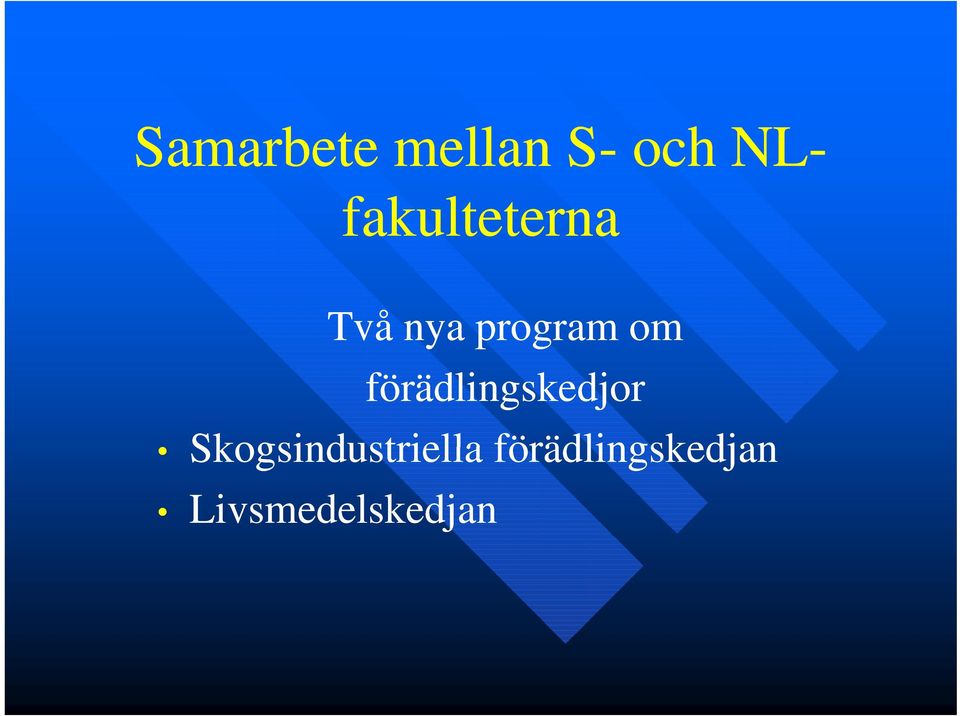 Samarbete mellan S- och NL-fakulteterna

Två nya program om förädlingskedjor

• Skogsindustriella förädlingskedjan
• Livsmedelskedjan